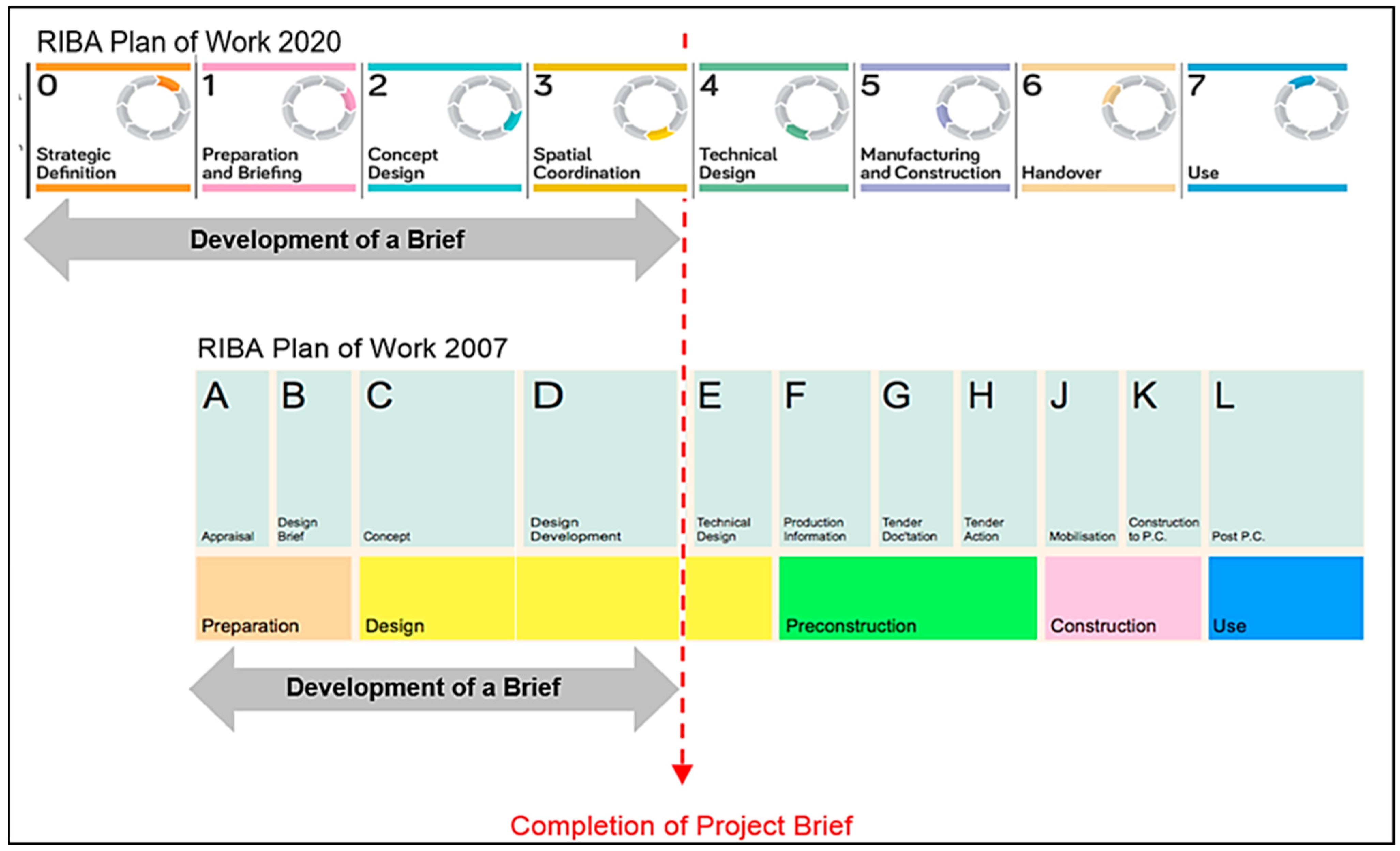 RIBA Plan of Work 2020

0 Strategic Definition

1 Preparation and Briefing

2 Concept Design

3 Spatial Coordination

4 Technical Design

5 Manufacturing and Construction

6 Handover

7 Use

Development of a Brief

RIBA Plan of Work 2007

A Appraisal

B Design Brief

C Concept

D Design Development

E Technical Design

F Production Information

G Tender Doc'tation

H Tender Action

J Mobilisation

K Construction to P.C.

L Post P.C.

Preparation

Design

Preconstruction

Construction

Use

Development of a Brief

Completion of Project Brief